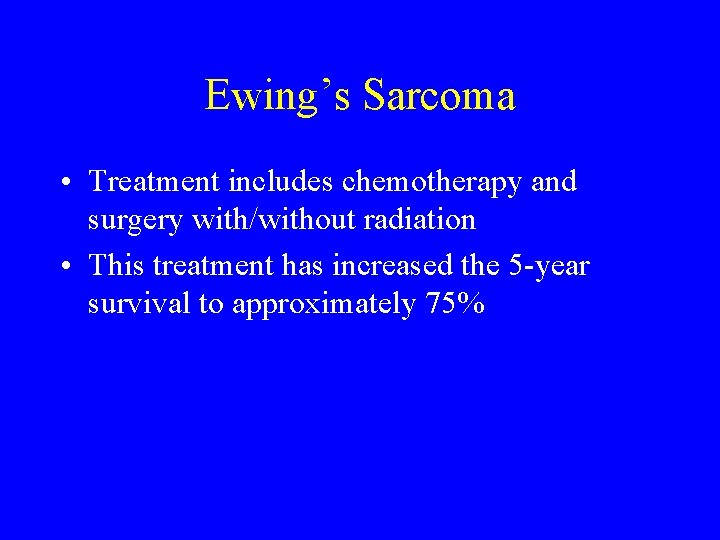 Ewing’s Sarcoma

• Treatment includes chemotherapy and surgery with/without radiation

• This treatment has increased the 5-year survival to approximately 75%